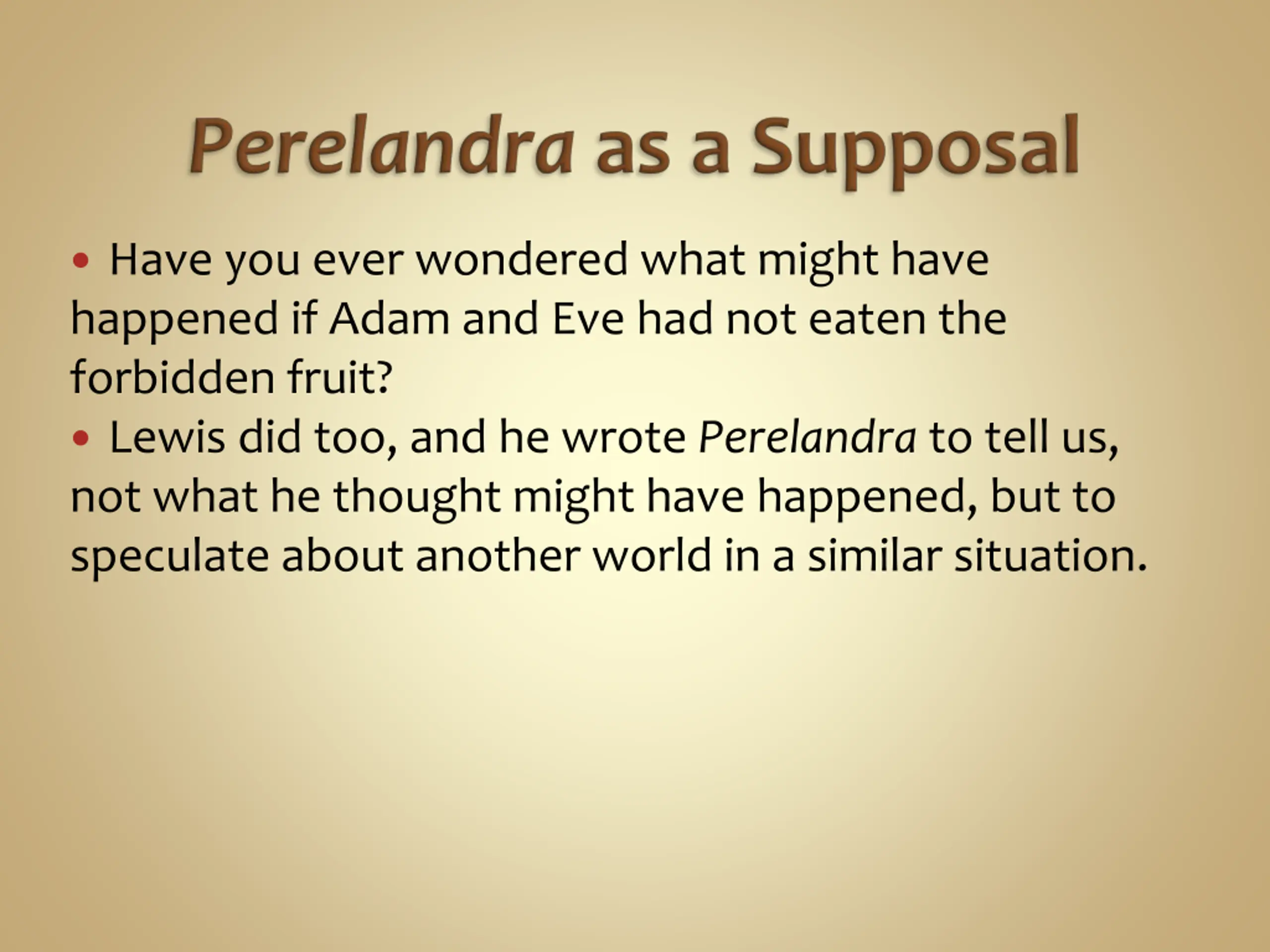 Perelandra as a Supposal

• Have you ever wondered what might have happened if Adam and Eve had not eaten the forbidden fruit?

• Lewis did too, and he wrote Perelandra to tell us, not what he thought might have happened, but to speculate about another world in a similar situation.